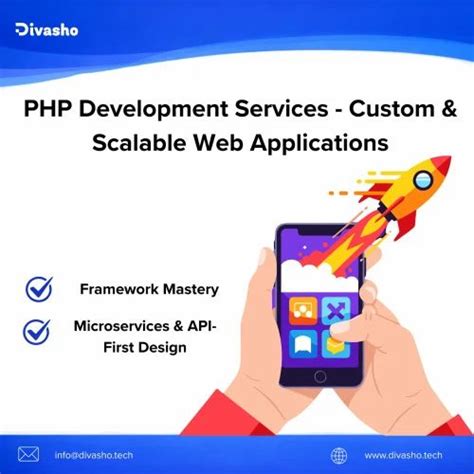 Divasho

PHP Development Services - Custom & Scalable Web Applications

Framework Mastery

Microservices & API-First Design

info@divasho.tech

www.divasho.tech